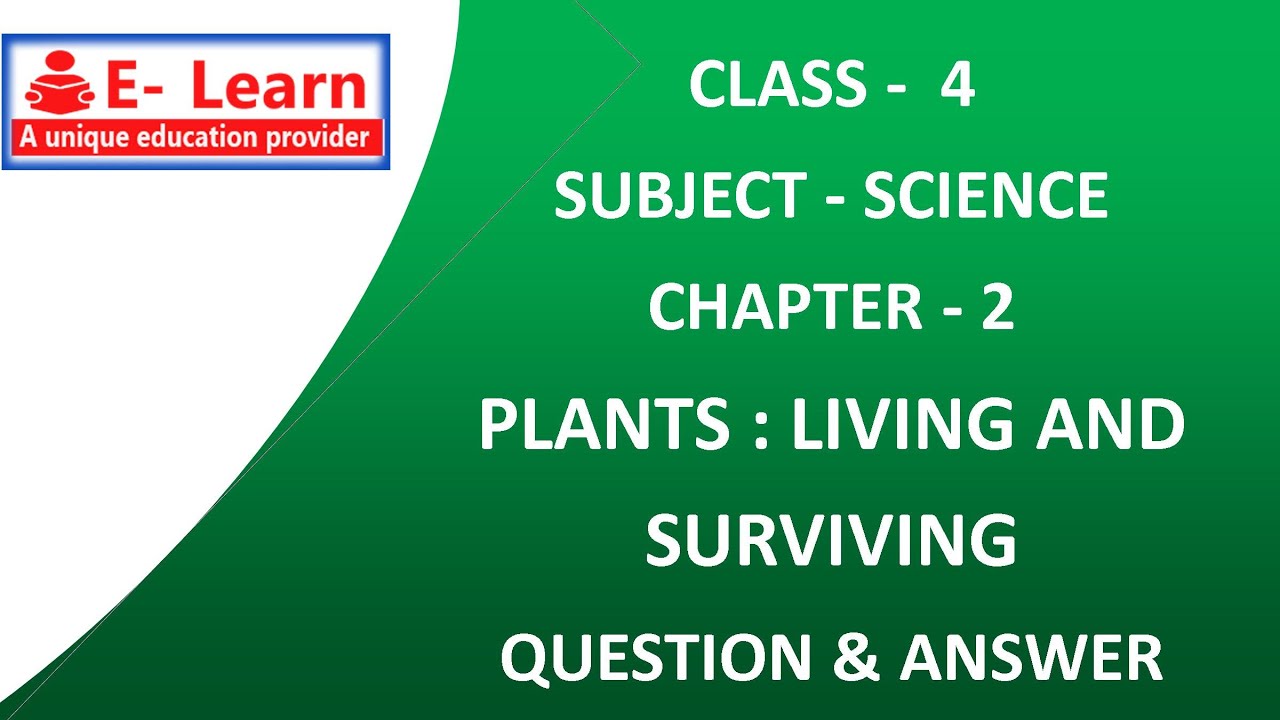 E- Learn
A unique education provider

CLASS - 4

SUBJECT - SCIENCE

CHAPTER - 2

PLANTS : LIVING AND SURVIVING

QUESTION & ANSWER